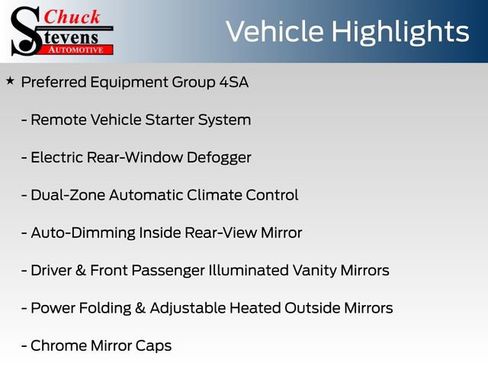 Chuck
Stevens
AUTOMOTIVE

Vehicle Highlights

★ Preferred Equipment Group 4SA

- Remote Vehicle Starter System

- Electric Rear-Window Defogger

- Dual-Zone Automatic Climate Control

- Auto-Dimming Inside Rear-View Mirror

- Driver & Front Passenger Illuminated Vanity Mirrors

- Power Folding & Adjustable Heated Outside Mirrors

- Chrome Mirror Caps